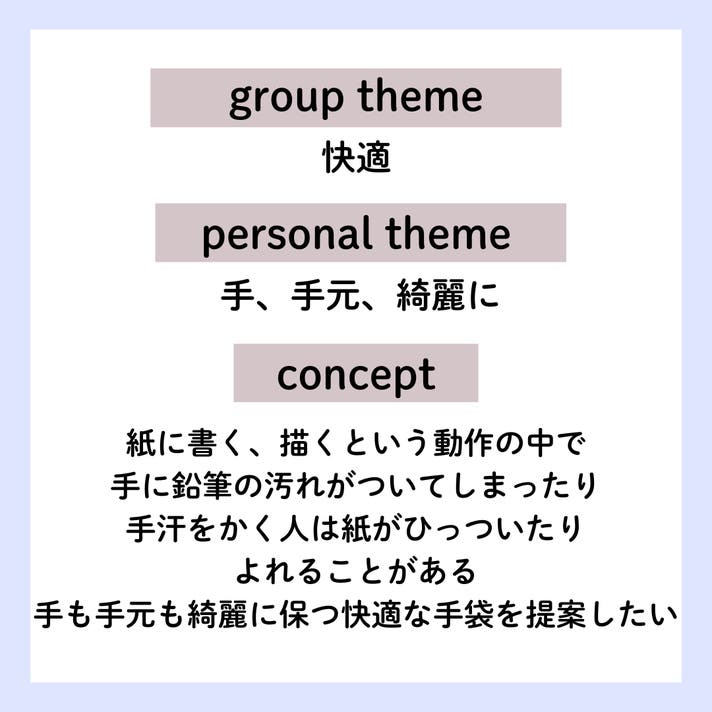 group theme

快適

personal theme

手、手元、綺麗に

concept

紙に書く、描くという動作の中で
手に鉛筆の汚れがついてしまったり
手汗をかく人は紙がひっついたり
よれることがある
手も手元も綺麗に保つ快適な手袋を提案したい